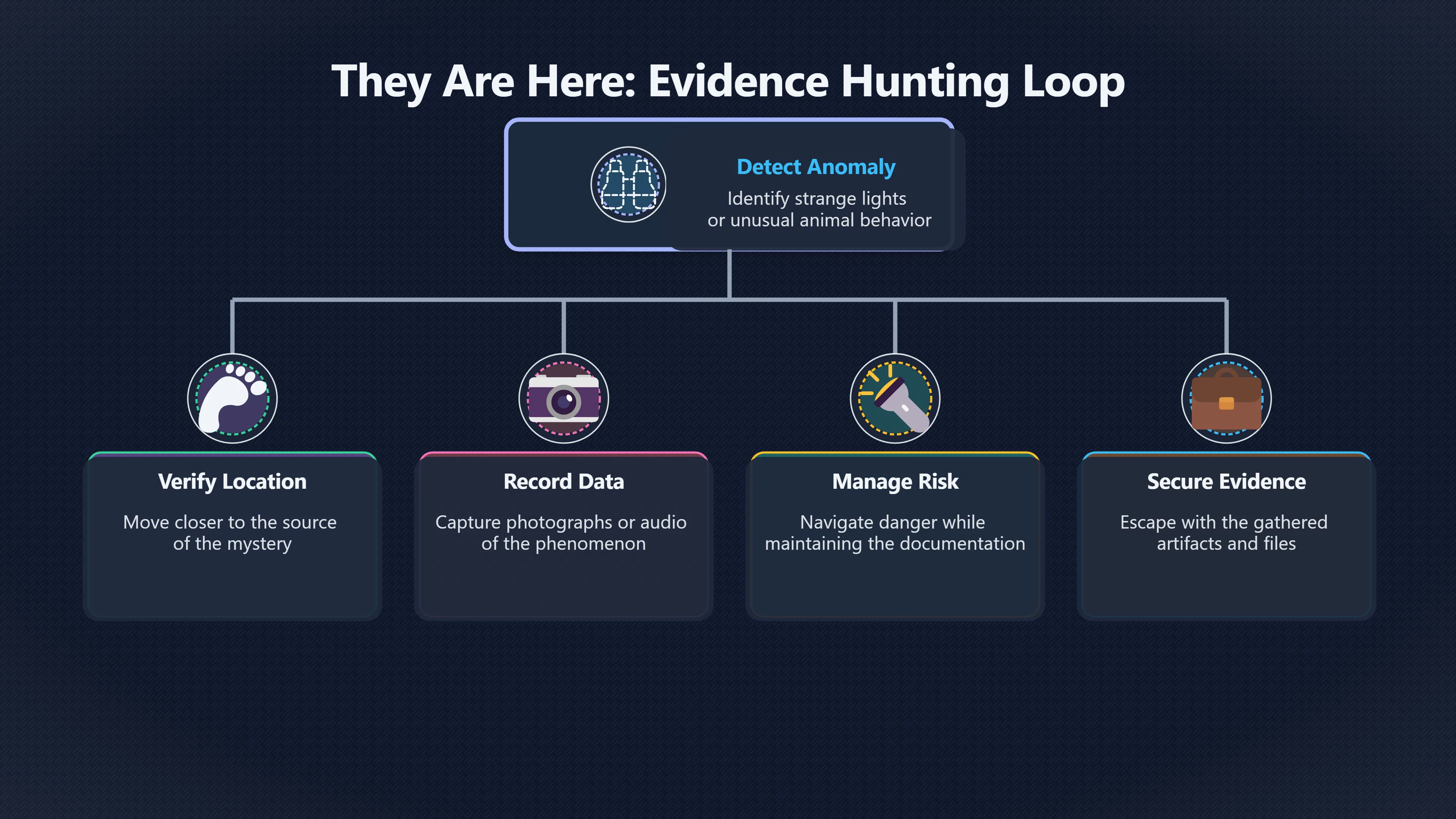 They Are Here: Evidence Hunting Loop

Detect Anomaly
Identify strange lights or unusual animal behavior

Verify Location
Move closer to the source of the mystery

Record Data
Capture photographs or audio of the phenomenon

Manage Risk
Navigate danger while maintaining the documentation

Secure Evidence
Escape with the gathered artifacts and files